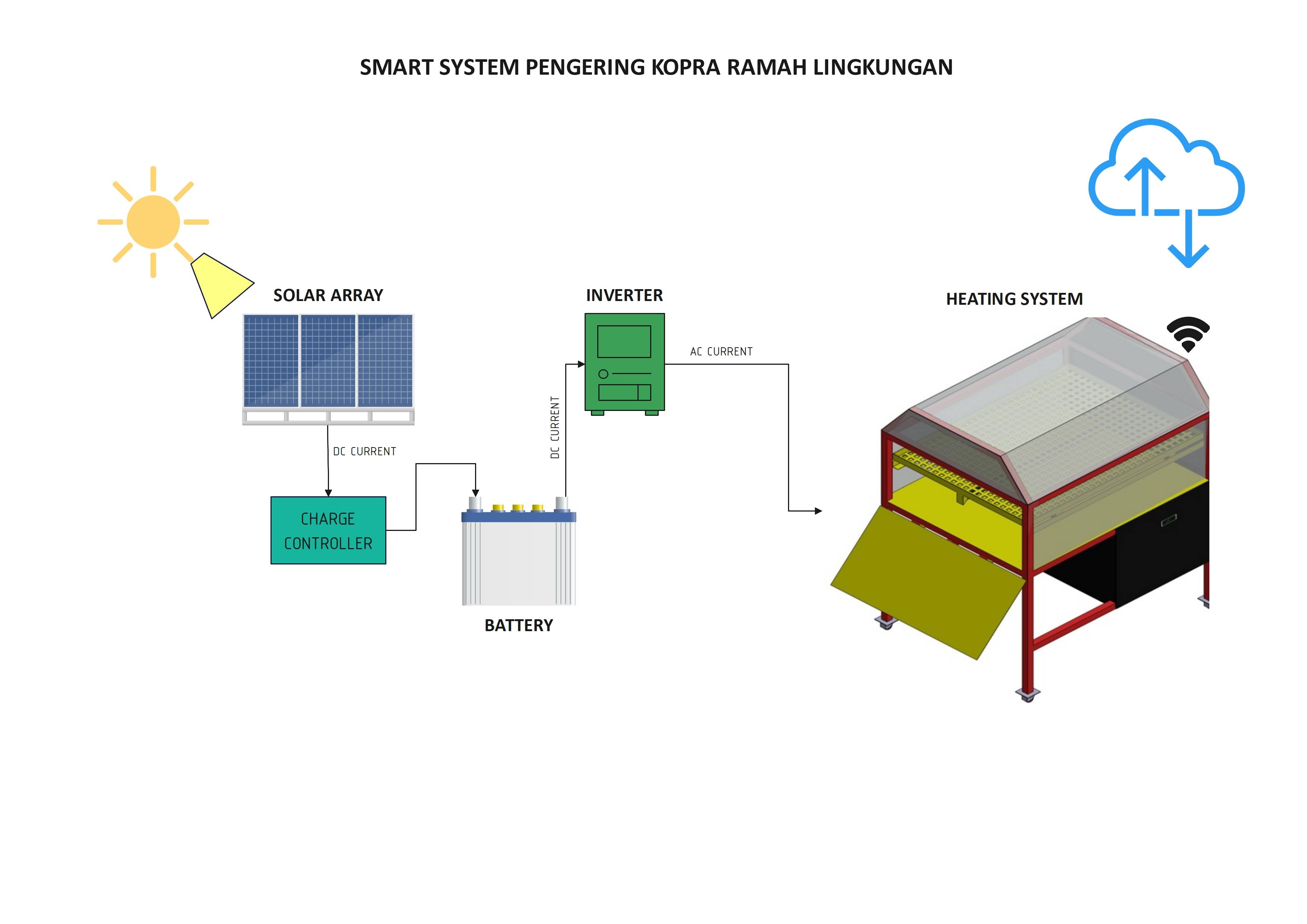 SMART SYSTEM PENGERING KOPRA RAMAH LINGKUNGAN

SOLAR ARRAY

DC CURRENT

CHARGE CONTROLLER

BATTERY

DC CURRENT

INVERTER

AC CURRENT

HEATING SYSTEM